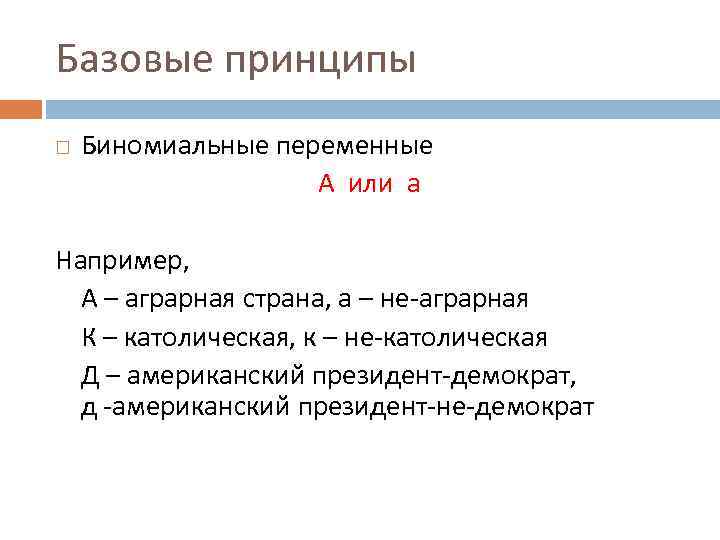 Базовые принципы

Биномиальные переменные

А или а

Например,

А – аграрная страна, а – не-аграрная

К – католическая, к – не-католическая

Д – американский президент-демократ, д -американский президент-не-демократ